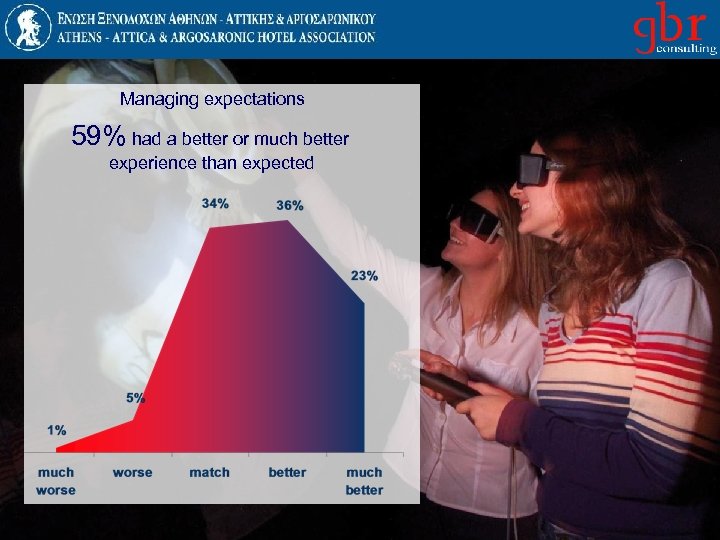 ΕΝΩΣΗ ΞΕΝΟΔΟΧΩΝ ΑΘΗΝΩΝ - ΑΤΤΙΚΗΣ & ΑΡΓΟΣΑΡΩΝΙΚΟΥ
ATHENS - ATTICA & ARGOSARONIC HOTEL ASSOCIATION

gbr consulting

Managing expectations

59% had a better or much better experience than expected

1%
5%
34%
36%
23%

much worse
worse
match
better
much better